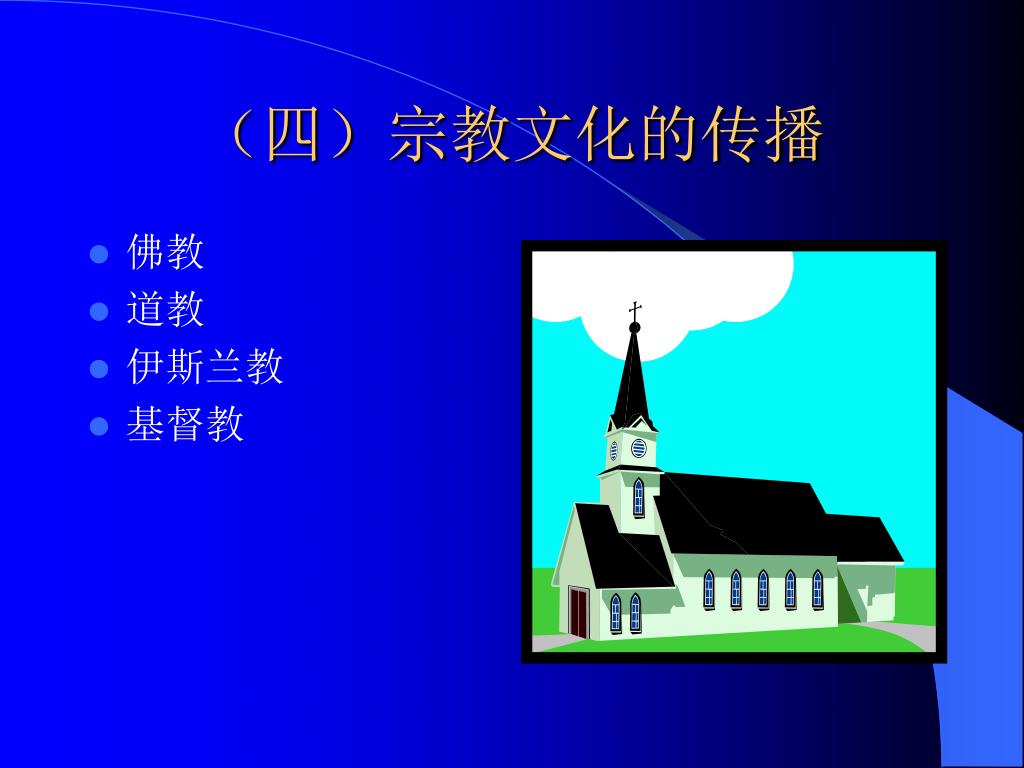 （四）宗教文化的传播

- 佛教
- 道教
- 伊斯兰教
- 基督教